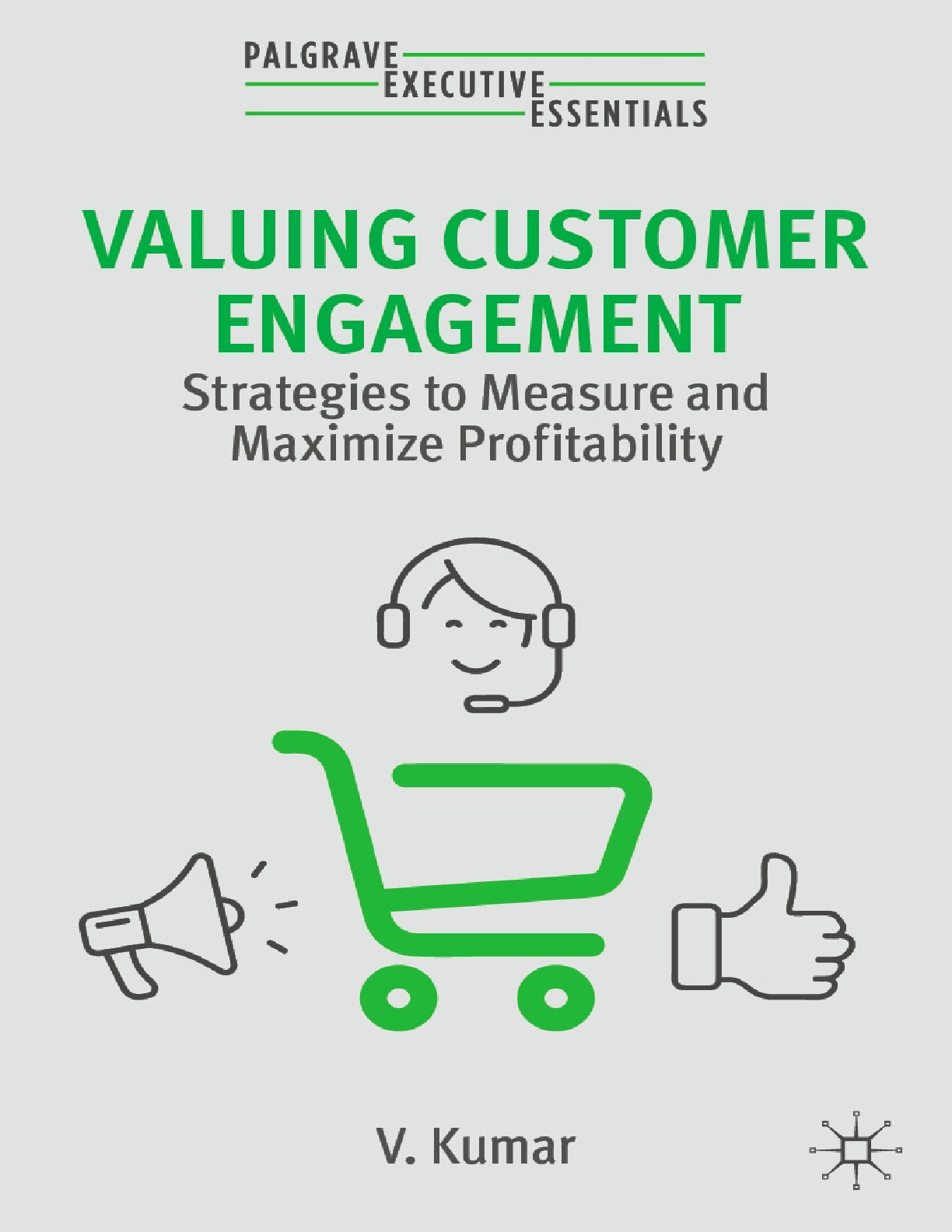 PALGRAVE
EXECUTIVE
ESSENTIALS

VALUING CUSTOMER ENGAGEMENT
Strategies to Measure and Maximize Profitability

V. Kumar